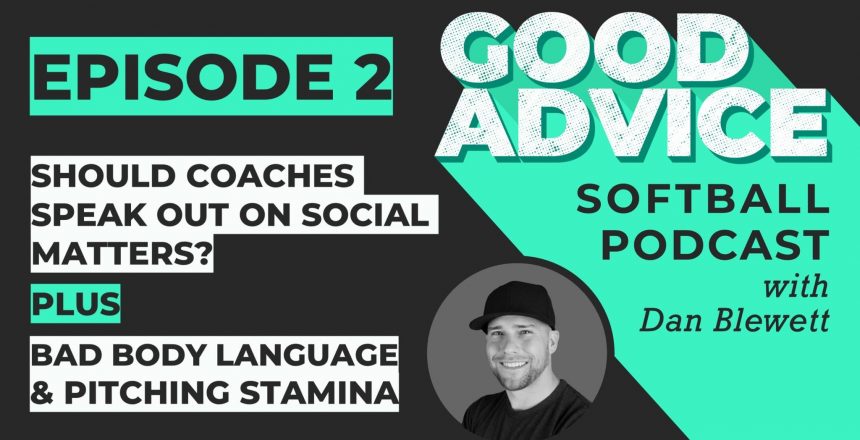 EPISODE 2

SHOULD COACHES SPEAK OUT ON SOCIAL MATTERS?

PLUS

BAD BODY LANGUAGE & PITCHING STAMINA

GOOD ADVICE

SOFTBALL PODCAST

with Dan Blewett